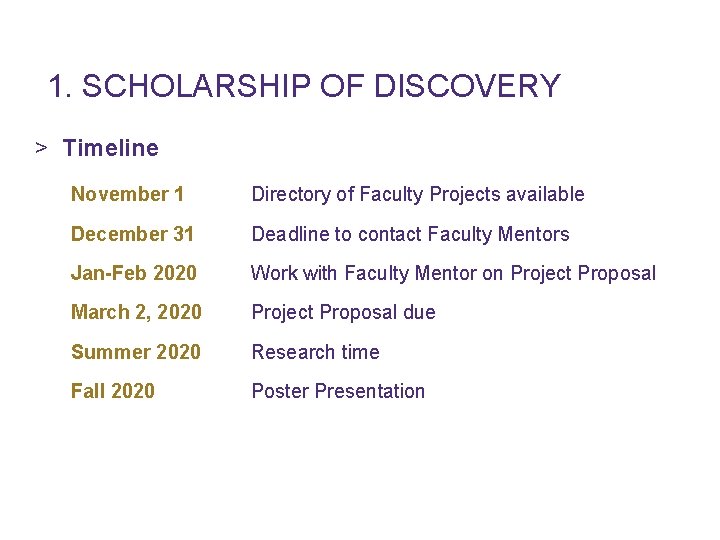 1. SCHOLARSHIP OF DISCOVERY

> Timeline

November 1 Directory of Faculty Projects available

December 31 Deadline to contact Faculty Mentors

Jan-Feb 2020 Work with Faculty Mentor on Project Proposal

March 2, 2020 Project Proposal due

Summer 2020 Research time

Fall 2020 Poster Presentation